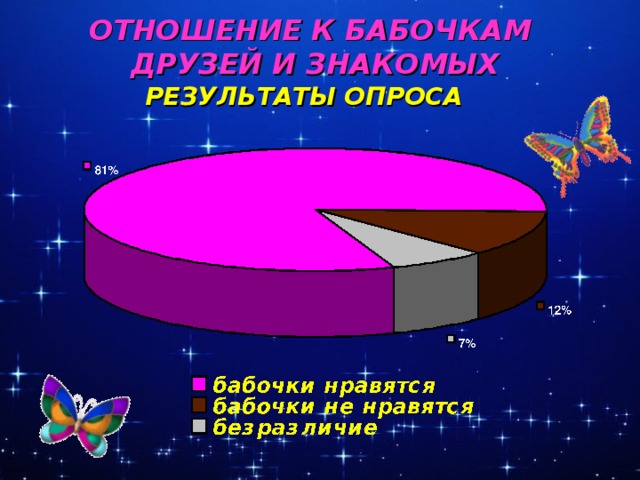 ОТНОШЕНИЕ К БАБОЧКАМ ДРУЗЕЙ И ЗНАКОМЫХ
РЕЗУЛЬТАТЫ ОПРОСА

81%
12%
7%

бабочки нравятся
бабочки не нравятся
безразличие